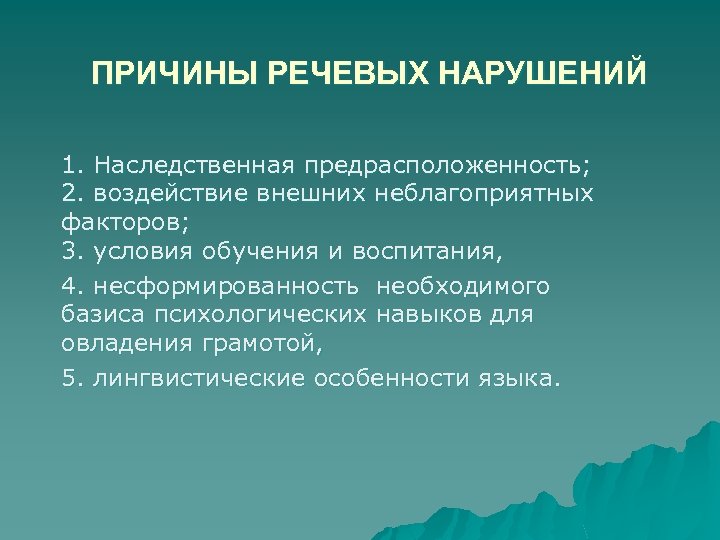 ПРИЧИНЫ РЕЧЕВЫХ НАРУШЕНИЙ

1. Наследственная предрасположенность;
2. воздействие внешних неблагоприятных факторов;
3. условия обучения и воспитания,

4. несформированность необходимого базиса психологических навыков для овладения грамотой,

5. лингвистические особенности языка.